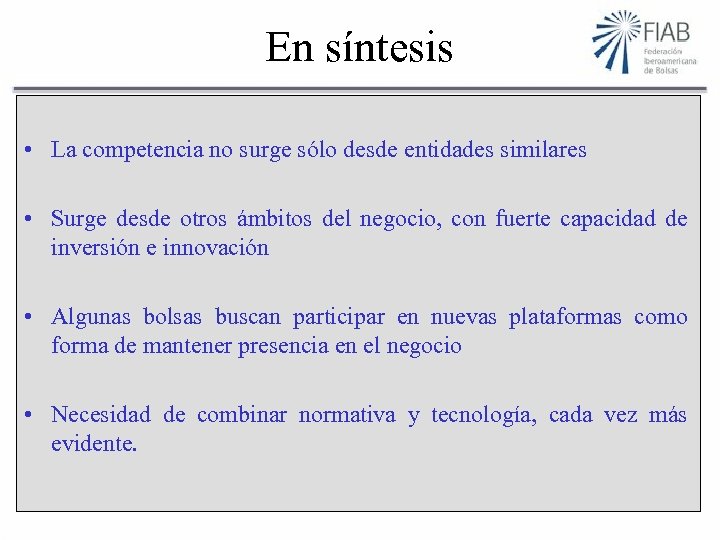 En síntesis

FIAB
Federación Iberoamericana de Bolsas

• La competencia no surge sólo desde entidades similares

• Surge desde otros ámbitos del negocio, con fuerte capacidad de inversión e innovación

• Algunas bolsas buscan participar en nuevas plataformas como forma de mantener presencia en el negocio

• Necesidad de combinar normativa y tecnología, cada vez más evidente.